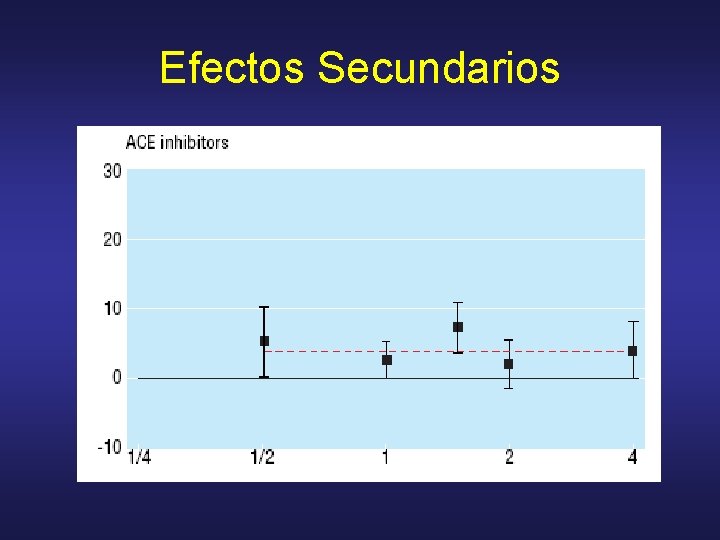 Efectos Secundarios

ACE inhibitors

30
20
10
0
-10

1/4
1/2
1
2
4